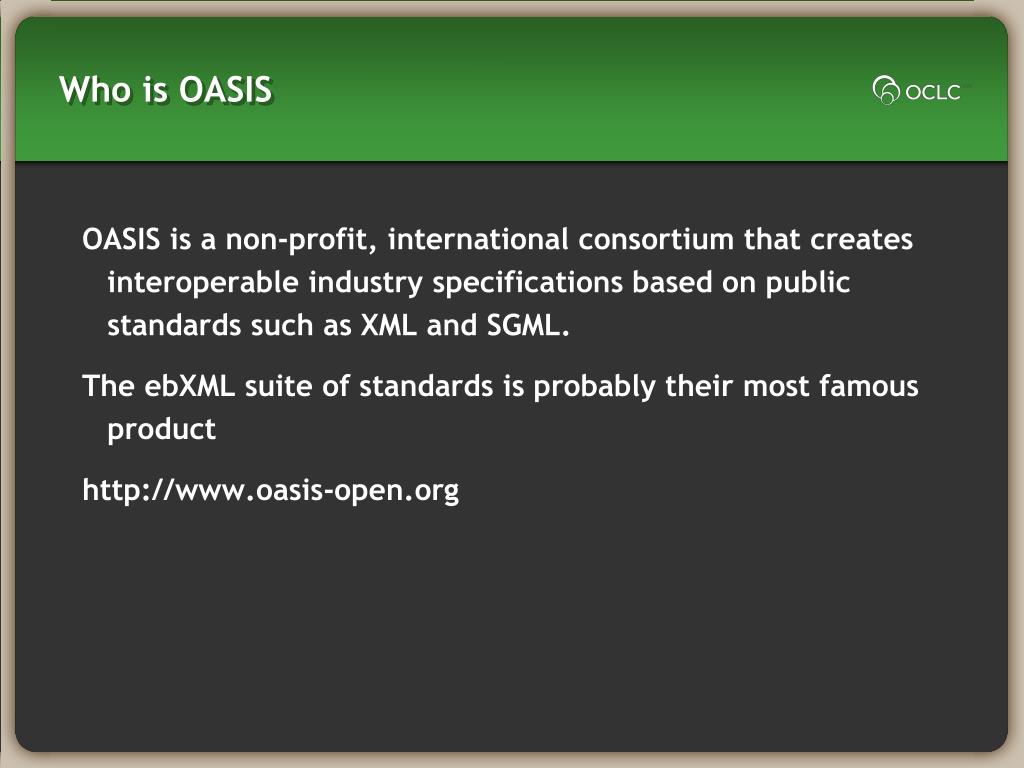 Who is OASIS

OCLC

OASIS is a non-profit, international consortium that creates interoperable industry specifications based on public standards such as XML and SGML.

The ebXML suite of standards is probably their most famous product

http://www.oasis-open.org